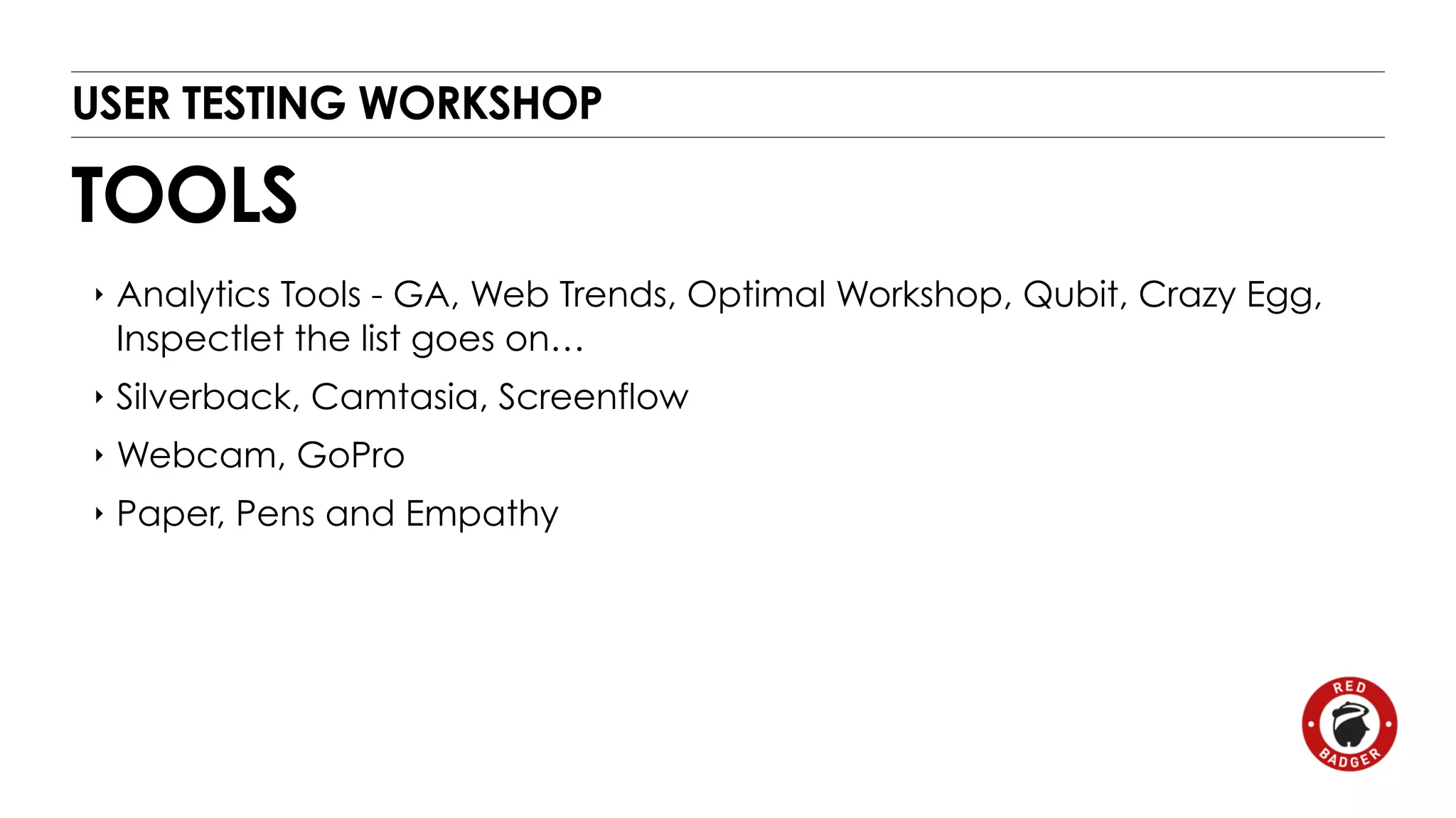 USER TESTING WORKSHOP

TOOLS

‣ Analytics Tools - GA, Web Trends, Optimal Workshop, Qubit, Crazy Egg, Inspectlet the list goes on…

‣ Silverback, Camtasia, Screenflow

‣ Webcam, GoPro

‣ Paper, Pens and Empathy

RED BADGER